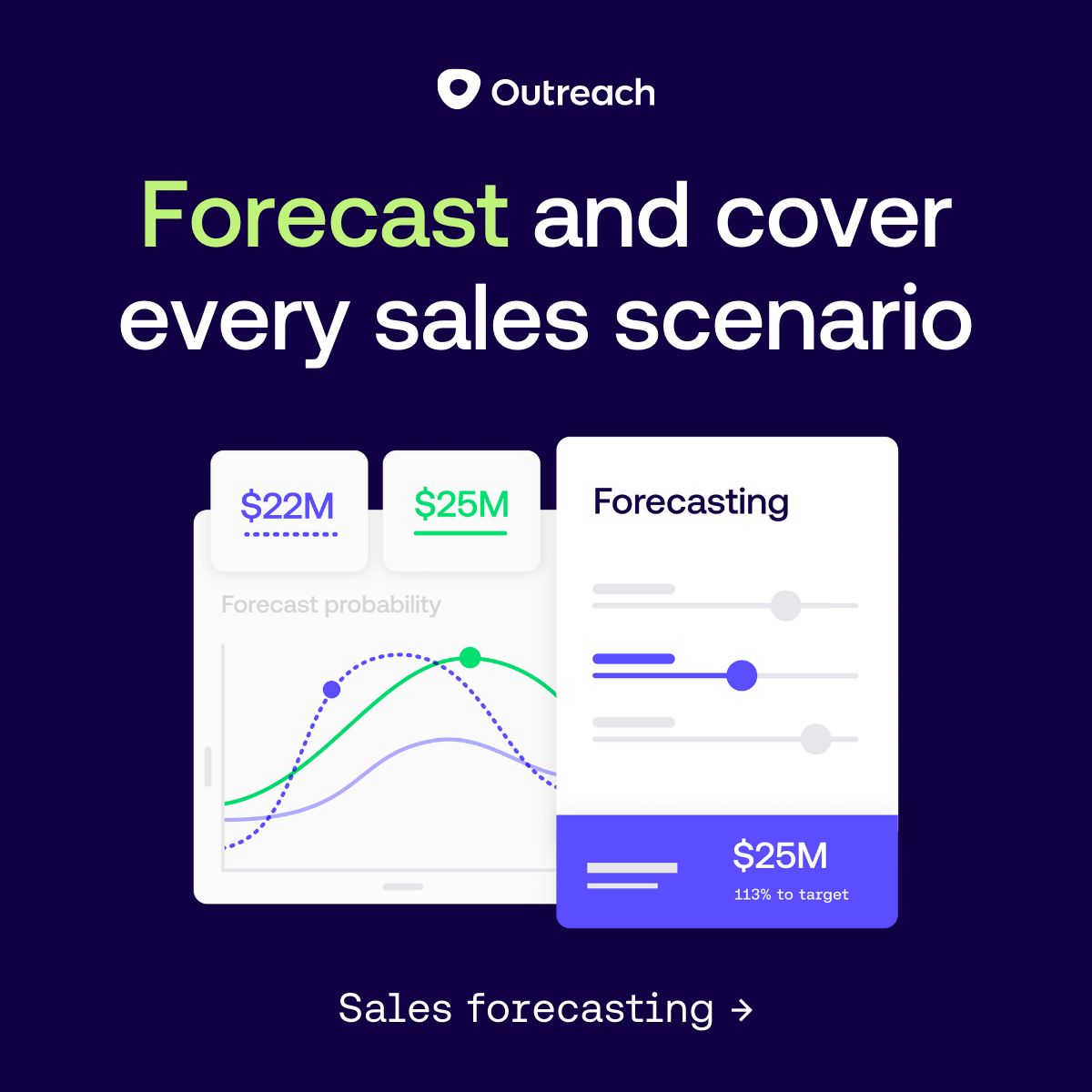 Outreach

Forecast and cover every sales scenario

\$22M

\$25M

Forecast probability

Forecasting

\$25M
113% to target

Sales forecasting →